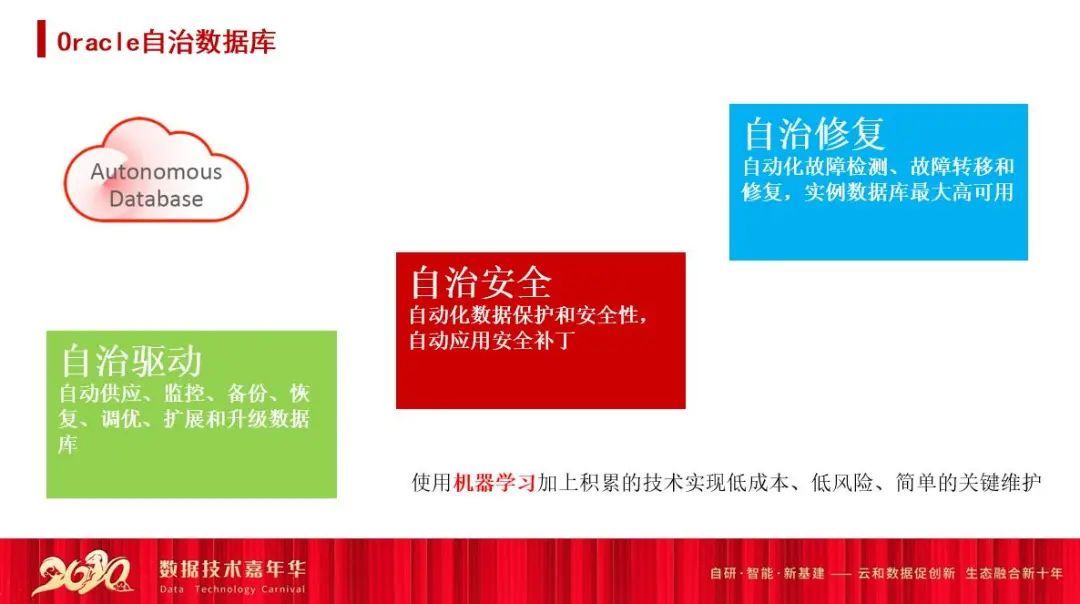 Oracle自治数据库

Autonomous Database

自治修复
自动化故障检测、故障转移和修复，实例数据库最大高可用

自治安全
自动化数据保护和安全性，自动应用安全补丁

自治驱动
自动供应、监控、备份、恢复、调优、扩展和升级数据库

使用机器学习加上积累的技术实现低成本、低风险、简单的关键维护

2020 数据技术嘉年华 Data Technology Carnival

自研·智能·新基建 —— 云和数据促创新 生态融合新十年